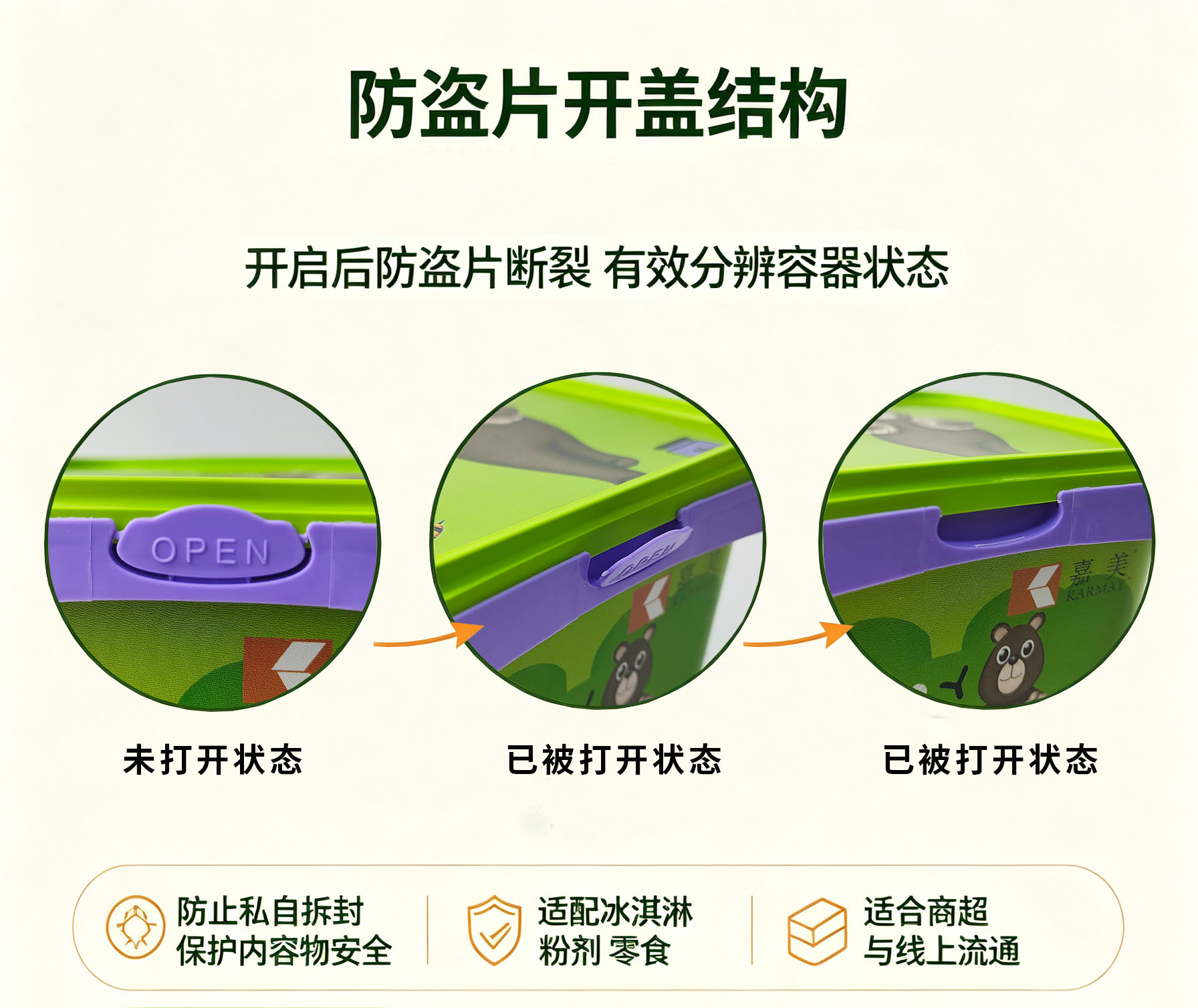 防盗片开盖结构

开启后防盗片断裂 有效分辨容器状态

OPEN

OPEN

嘉美
KARMAY

未打开状态

已被打开状态

已被打开状态

防止私自拆封
保护内容物安全

适配冰淇淋
粉剂 零食

适合商超
与线上流通